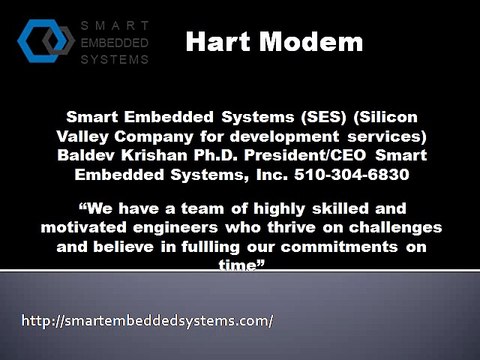 SMART
EMBEDDED
SYSTEMS

Hart Modem

Smart Embedded Systems (SES) (Silicon Valley Company for development services) Baldev Krishan Ph.D. President/CEO Smart Embedded Systems, Inc. 510-304-6830

“We have a team of highly skilled and motivated engineers who thrive on challenges and believe in fullling our commitments on time”

http://smartembeddedsystems.com/